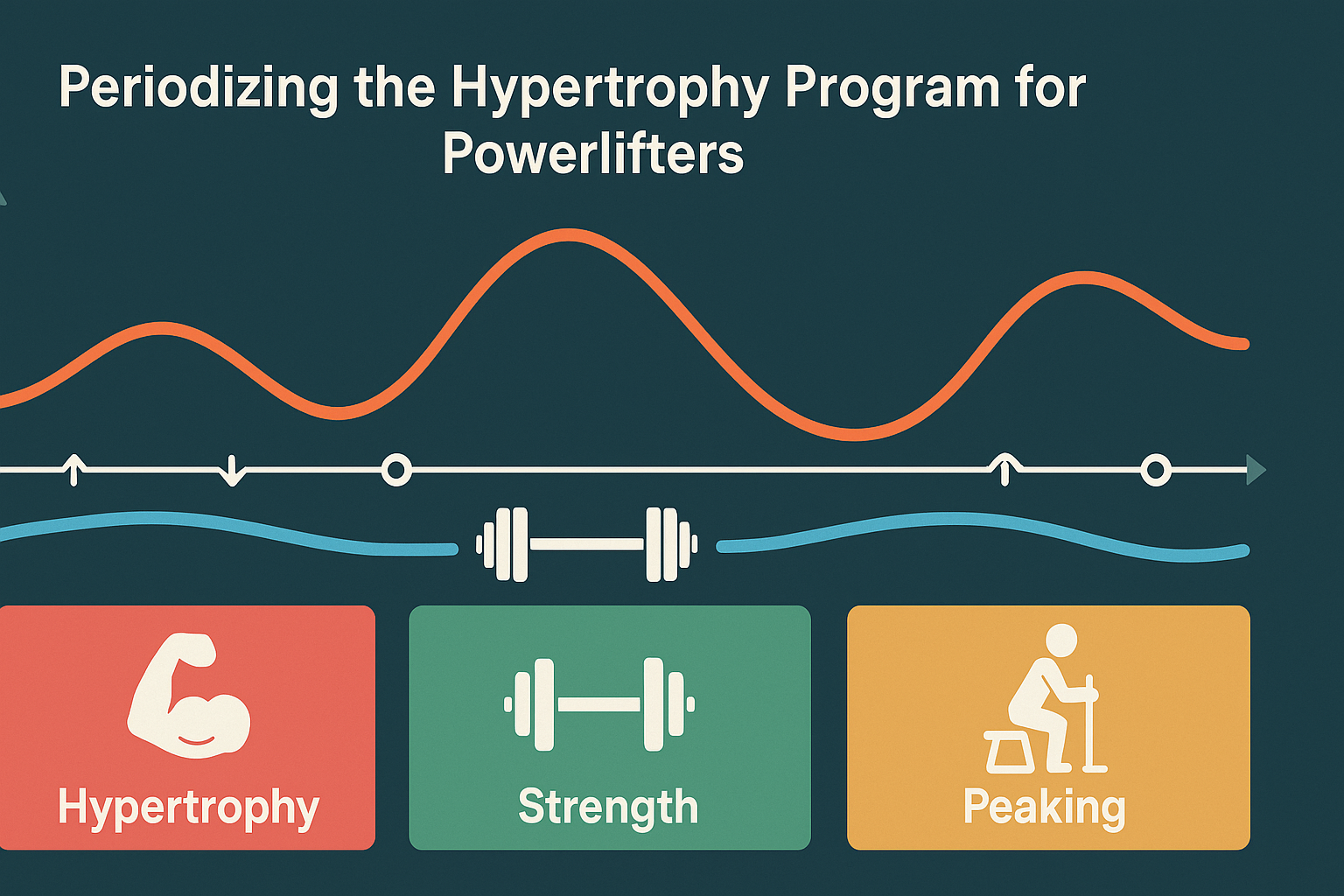 Periodizing the Hypertrophy Program for Powerlifters

Hypertrophy

Strength

Peaking